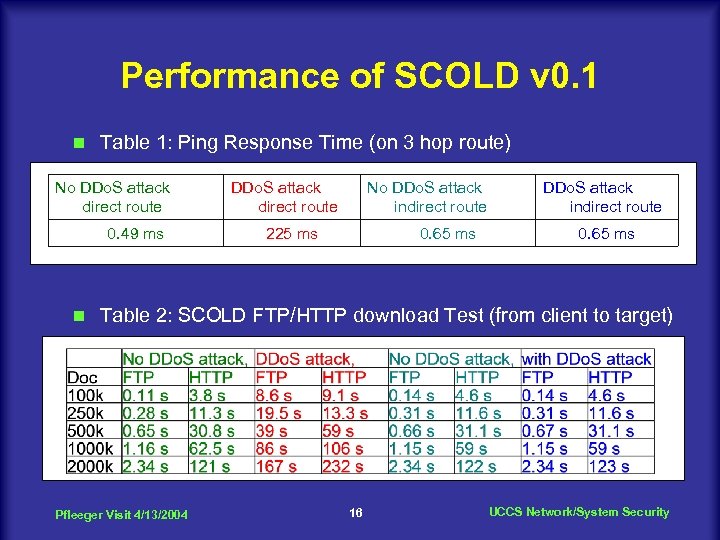 Performance of SCOLD v0.1

Table 1: Ping Response Time (on 3 hop route)

| No DDoS attack direct route | DDoS attack direct route | No DDoS attack indirect route | DDoS attack indirect route |
|---|---|---|---|
| 0.49 ms | 225 ms | 0.65 ms | 0.65 ms |

Table 2: SCOLD FTP/HTTP download Test (from client to target)

| | No DDoS attack, | | DDoS attack, | | No DDoS attack, | | with DDoS attack | |
|---|---|---|---|---|---|---|---|---|
| Doc | FTP | HTTP | FTP | HTTP | FTP | HTTP | FTP | HTTP |
| 100k | 0.11 s | 3.8 s | 8.6 s | 9.1 s | 0.14 s | 4.6 s | 0.14 s | 4.6 s |
| 250k | 0.28 s | 11.3 s | 19.5 s | 13.3 s | 0.31 s | 11.6 s | 0.31 s | 11.6 s |
| 500k | 0.65 s | 30.8 s | 39 s | 59 s | 0.66 s | 31.1 s | 0.67 s | 31.1 s |
| 1000k | 1.16 s | 62.5 s | 86 s | 106 s | 1.15 s | 59 s | 1.15 s | 59 s |
| 2000k | 2.34 s | 121 s | 167 s | 232 s | 2.34 s | 122 s | 2.34 s | 123 s |

Pfleeger Visit 4/13/2004

16

UCCS Network/System Security